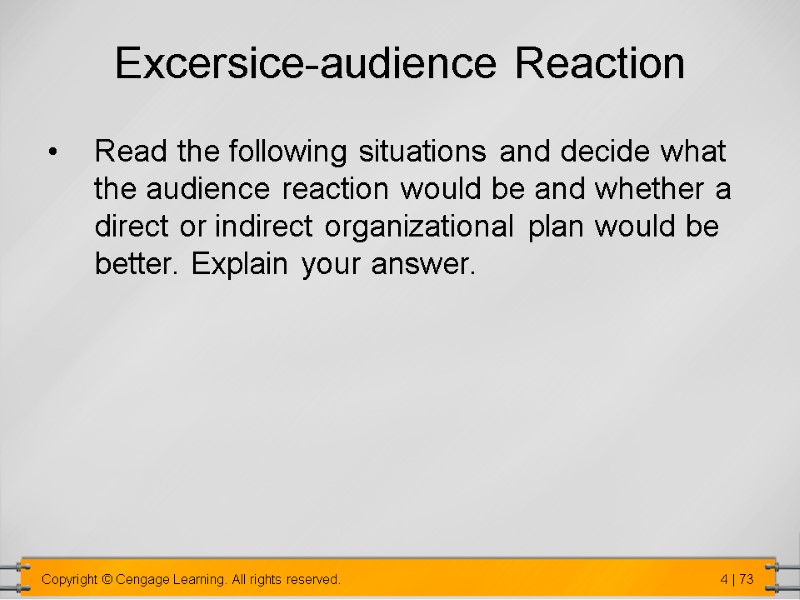 Excersice-audience Reaction

• Read the following situations and decide what the audience reaction would be and whether a direct or indirect organizational plan would be better. Explain your answer.

Copyright © Cengage Learning. All rights reserved.

4 | 73